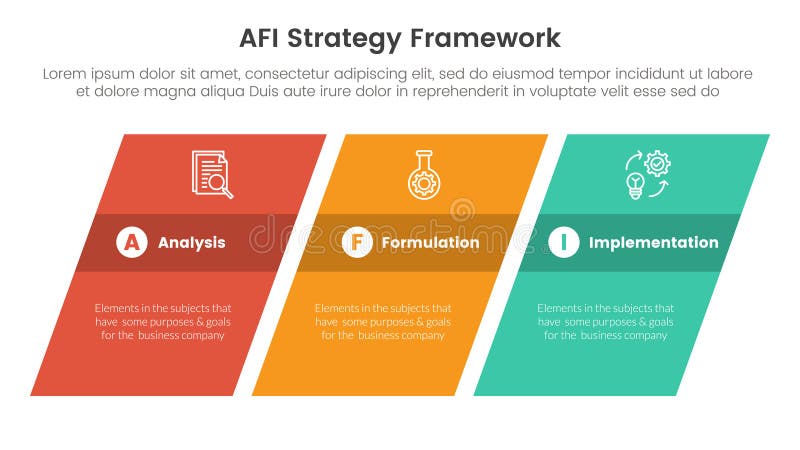 AFI Strategy Framework

Lorem ipsum dolor sit amet, consectetur adipiscing elit, sed do eiusmod tempor incididunt ut labore et dolore magna aliqua Duis aute irure dolor in reprehenderit in voluptate velit esse sed do

A Analysis

Elements in the subjects that have some purposes & goals for the business company

F Formulation

Elements in the subjects that have some purposes & goals for the business company

I Implementation

Elements in the subjects that have some purposes & goals for the business company

dreamstime